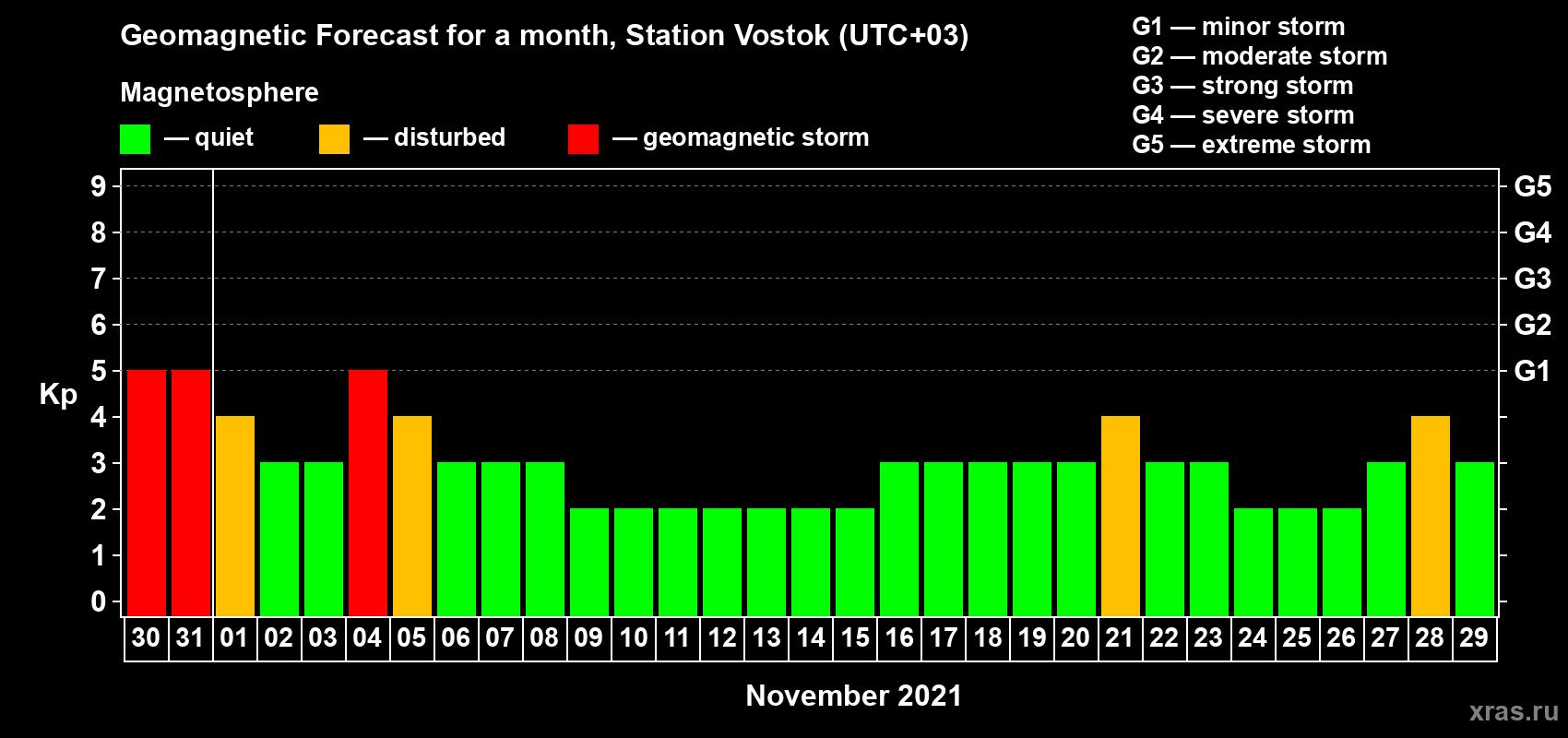 Geomagnetic Forecast for a month, Station Vostok (UTC+03)

Magnetosphere

— quiet — disturbed — geomagnetic storm

G1 — minor storm
G2 — moderate storm
G3 — strong storm
G4 — severe storm
G5 — extreme storm

Kp

9 8 7 6 5 4 3 2 1 0

G5 G4 G3 G2 G1

30 31 01 02 03 04 05 06 07 08 09 10 11 12 13 14 15 16 17 18 19 20 21 22 23 24 25 26 27 28 29

November 2021

xras.ru